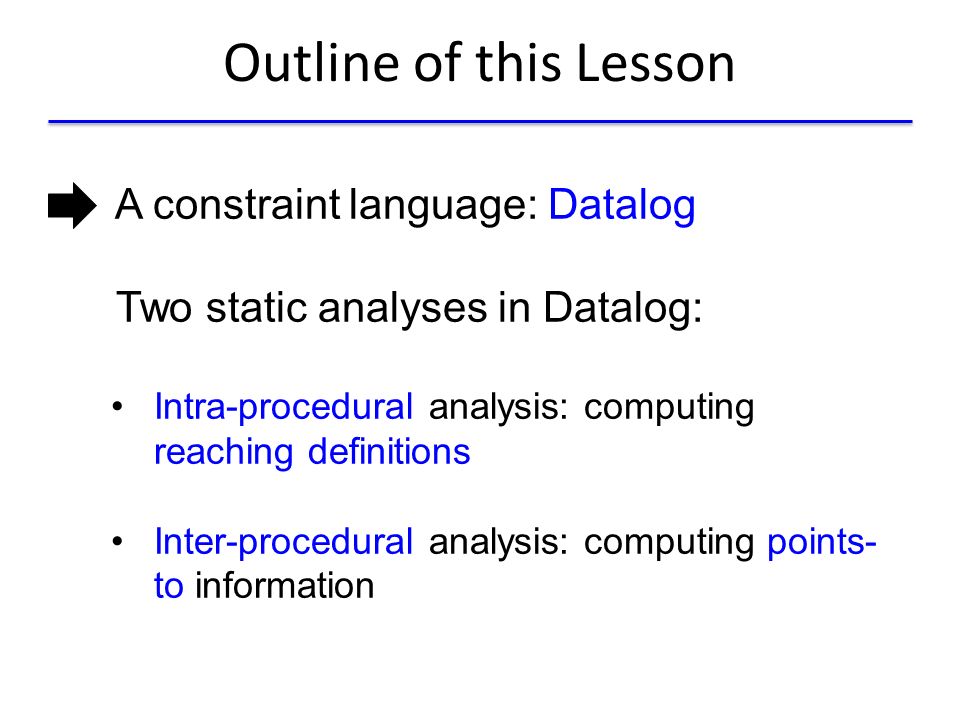 Outline of this Lesson

A constraint language: Datalog

Two static analyses in Datalog:

• Intra-procedural analysis: computing reaching definitions

• Inter-procedural analysis: computing points-to information